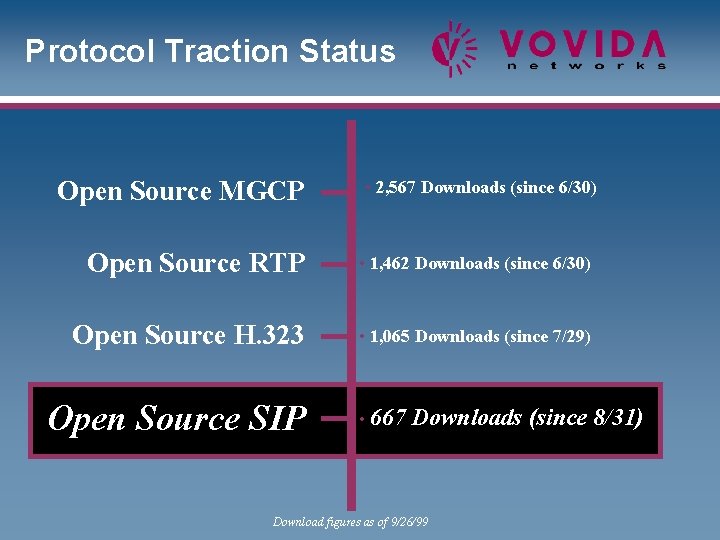 Protocol Traction Status

VOVIDA networks

Open Source MGCP
• 2,567 Downloads (since 6/30)

Open Source RTP
• 1,462 Downloads (since 6/30)

Open Source H.323
• 1,065 Downloads (since 7/29)

Open Source SIP
• 667 Downloads (since 8/31)

Download figures as of 9/26/99